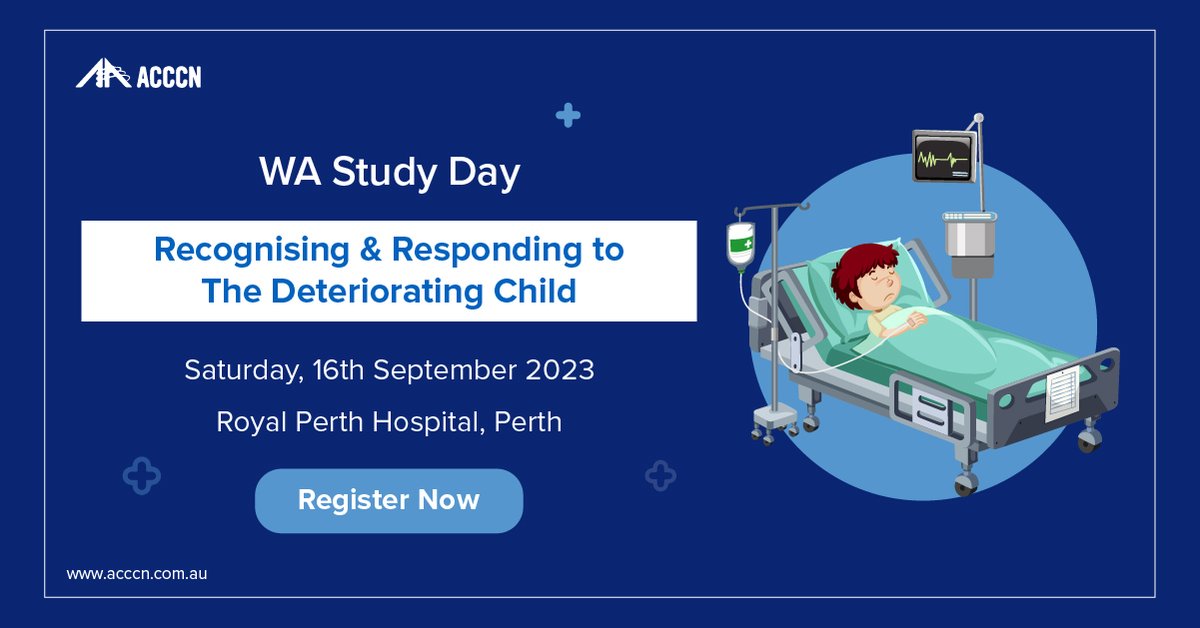 ACCCN

WA Study Day

Recognising & Responding to The Deteriorating Child

Saturday, 16th September 2023

Royal Perth Hospital, Perth

Register Now

www.acccn.com.au